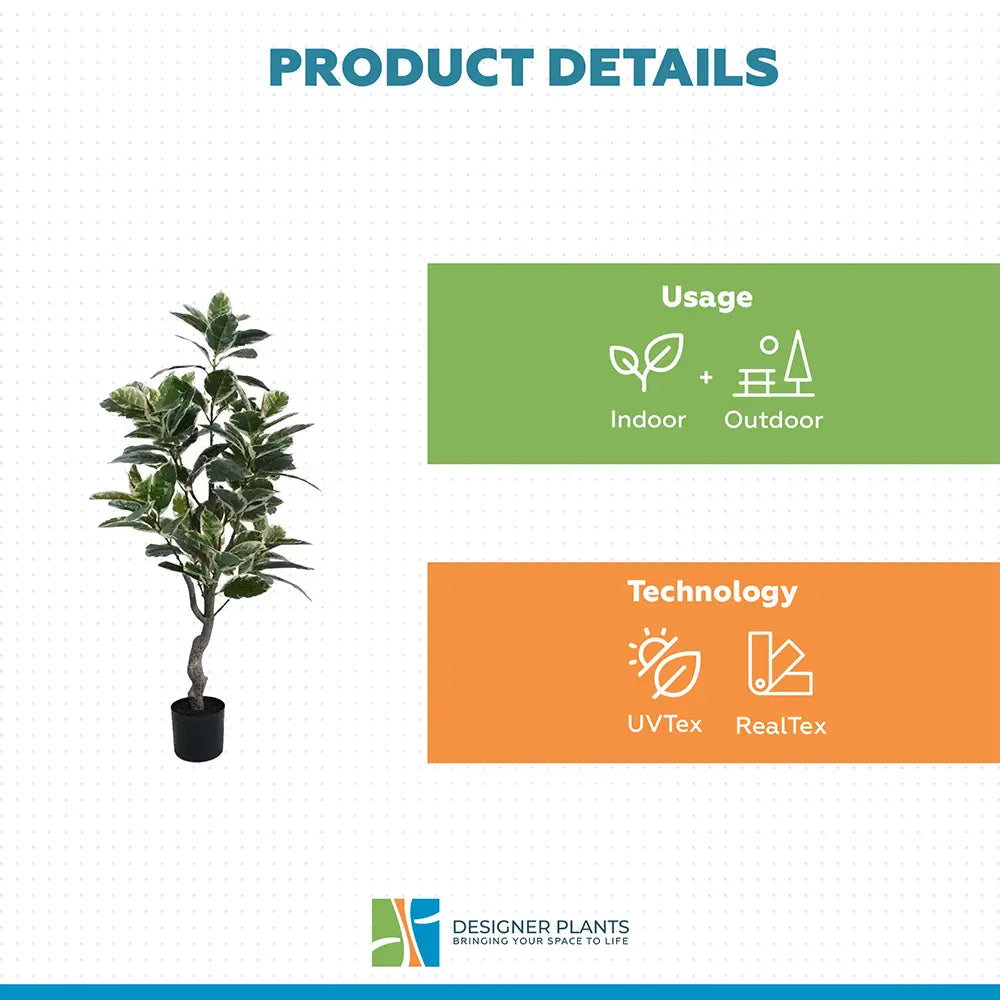 PRODUCT DETAILS

Usage

Indoor + Outdoor

Technology

UVTex RealTex

DESIGNER PLANTS
BRINGING YOUR SPACE TO LIFE